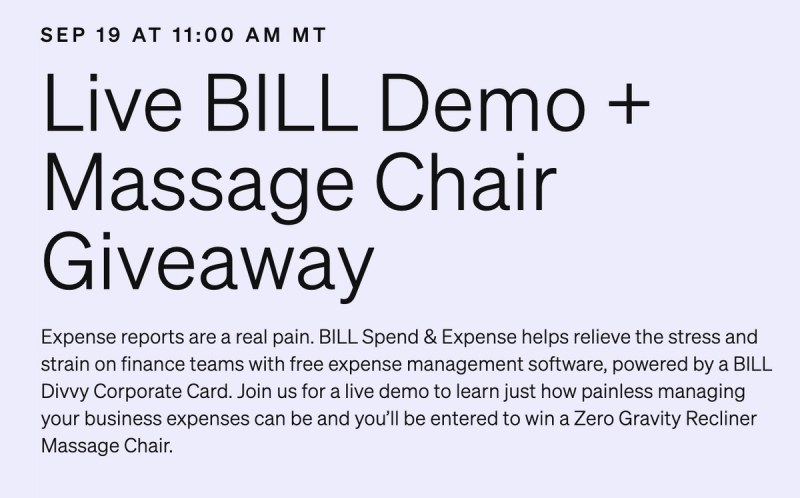 SEP 19 AT 11:00 AM MT

Live BILL Demo + Massage Chair Giveaway

Expense reports are a real pain. BILL Spend & Expense helps relieve the stress and strain on finance teams with free expense management software, powered by a BILL Divvy Corporate Card. Join us for a live demo to learn just how painless managing your business expenses can be and you'll be entered to win a Zero Gravity Recliner Massage Chair.